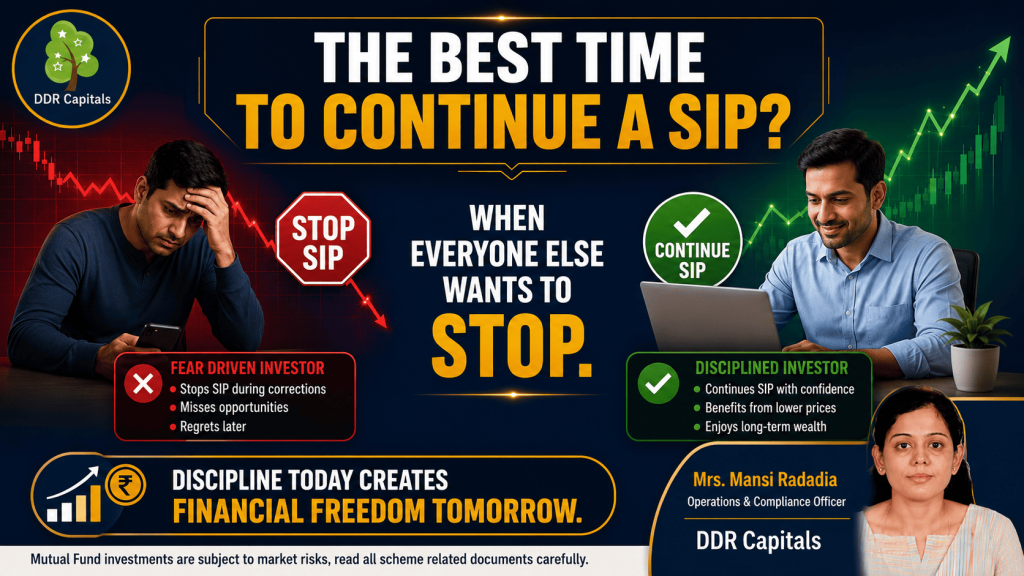 DDR Capitals

THE BEST TIME TO CONTINUE A SIP?

STOP SIP

WHEN EVERYONE ELSE WANTS TO STOP.

CONTINUE SIP

FEAR DRIVEN INVESTOR
Stops SIP during corrections
Misses opportunities
Regrets later

DISCIPLINED INVESTOR
Continues SIP with confidence
Benefits from lower prices
Enjoys long-term wealth

₹

DISCIPLINE TODAY CREATES FINANCIAL FREEDOM TOMORROW.

Mrs. Mansi Radadia
Operations & Compliance Officer
DDR Capitals

Mutual Fund investments are subject to market risks, read all scheme related documents carefully.